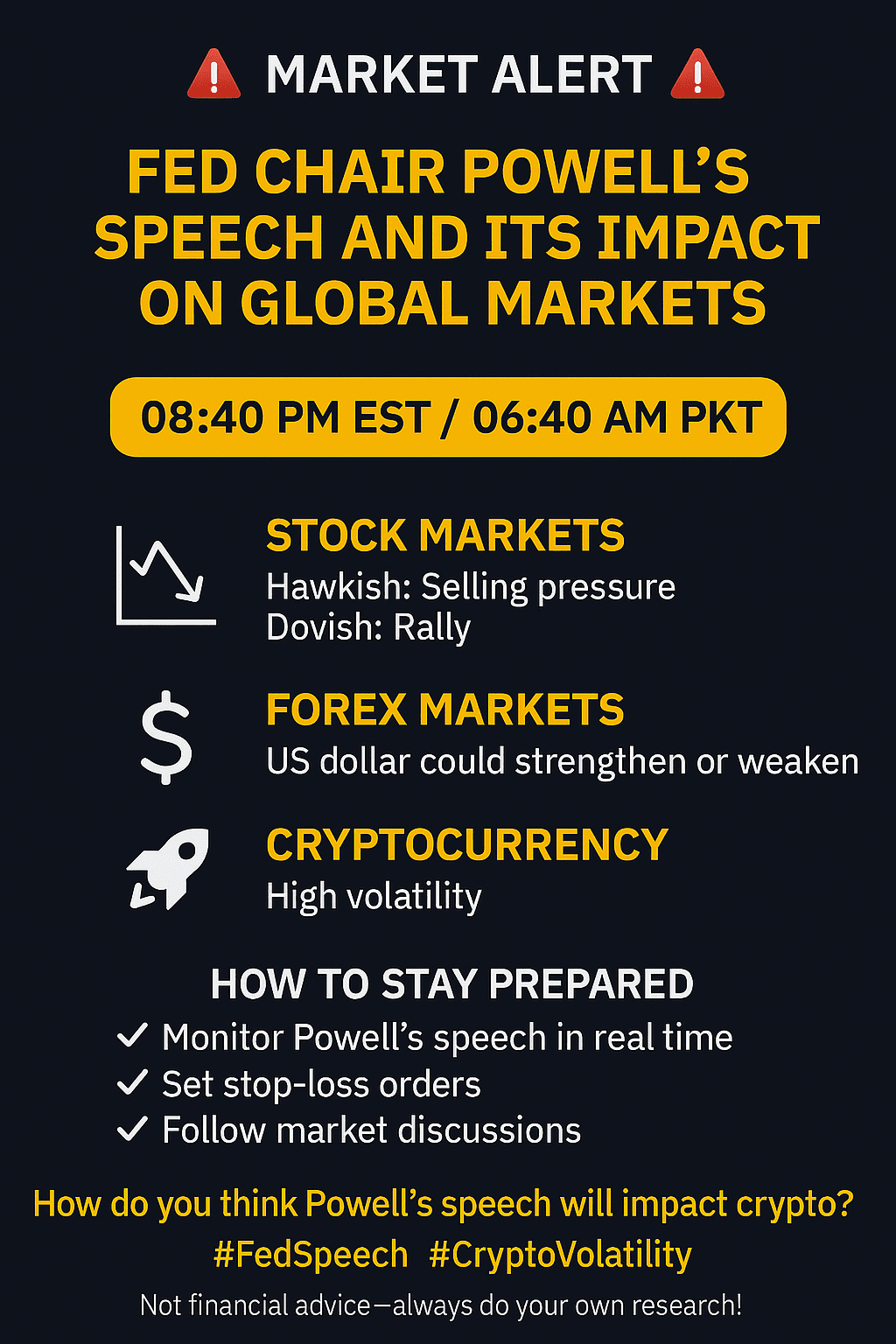 ⚠️ MARKET ALERT ⚠️

FED CHAIR POWELL'S SPEECH AND ITS IMPACT ON GLOBAL MARKETS

08:40 PM EST / 06:40 AM PKT

STOCK MARKETS
Hawkish: Selling pressure
Dovish: Rally

$

FOREX MARKETS
US dollar could strengthen or weaken

CRYPTOCURRENCY
High volatility

HOW TO STAY PREPARED
✓ Monitor Powell's speech in real time
✓ Set stop-loss orders
✓ Follow market discussions

How do you think Powell's speech will impact crypto?
#FedSpeech #CryptoVolatility

Not financial advice—always do your own research!